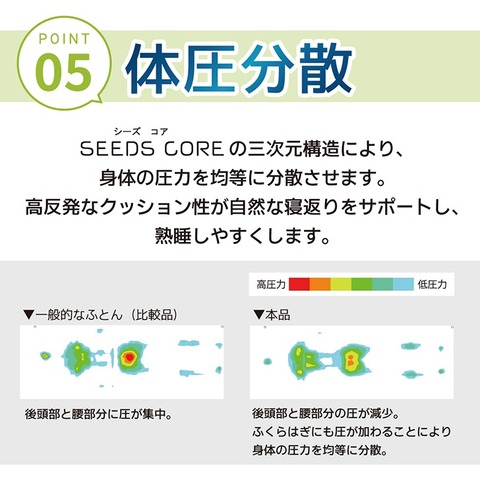 POINT
05
体圧分散

シーズ　コア
SEEDS CORE の三次元構造により、
身体の圧力を均等に分散させます。
高反発なクッション性が自然な寝返りをサポートし、
熟睡しやすくします。

高圧力　低圧力

▼一般的なふとん（比較品）

後頭部と腰部分に圧が集中。

▼本品

後頭部と腰部分の圧が減少。
ふくらはぎにも圧が加わることにより
身体の圧力を均等に分散。